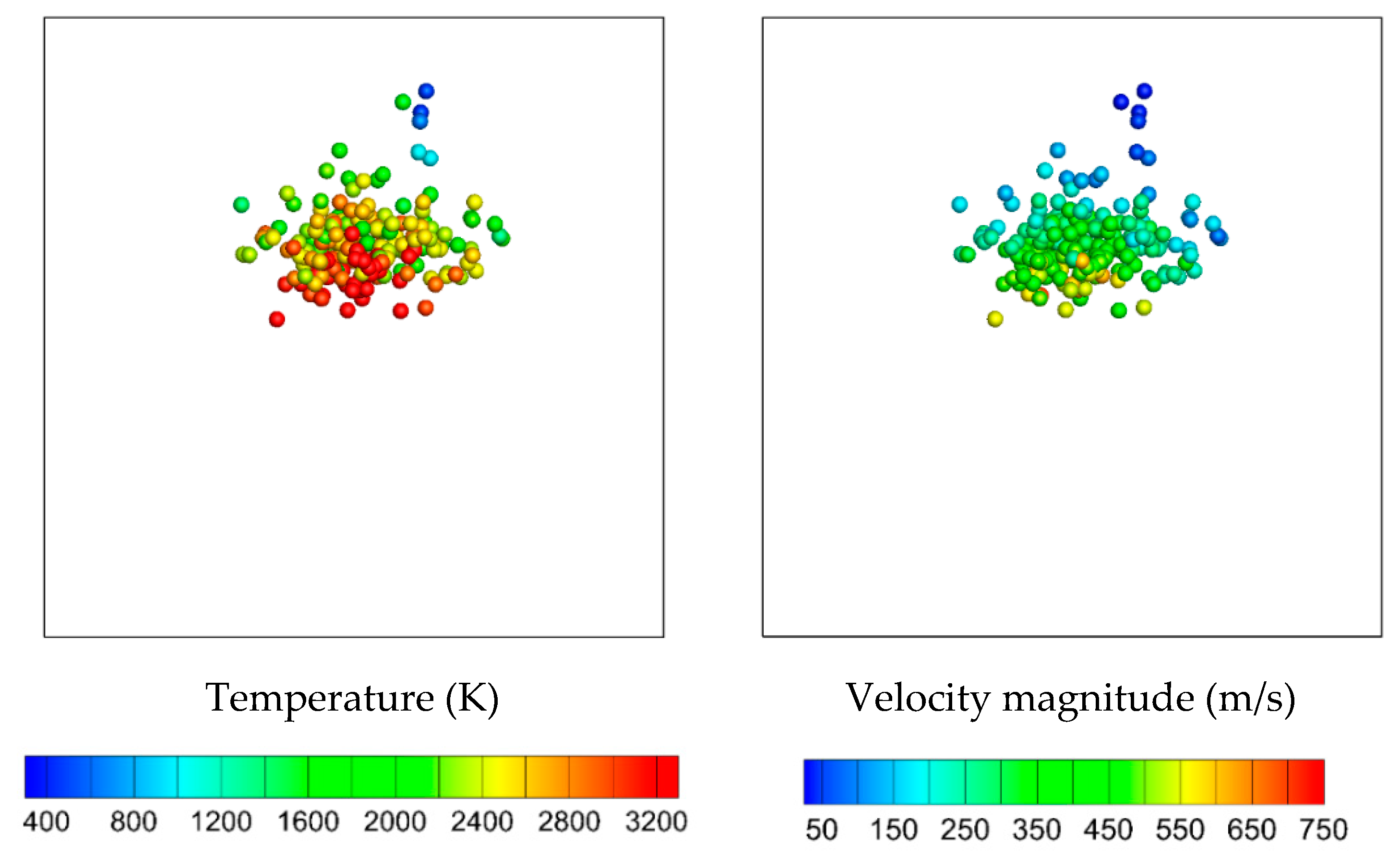 Temperature (K)

400 800 1200 1600 2000 2400 2800 3200

Velocity magnitude (m/s)

50 150 250 350 450 550 650 750